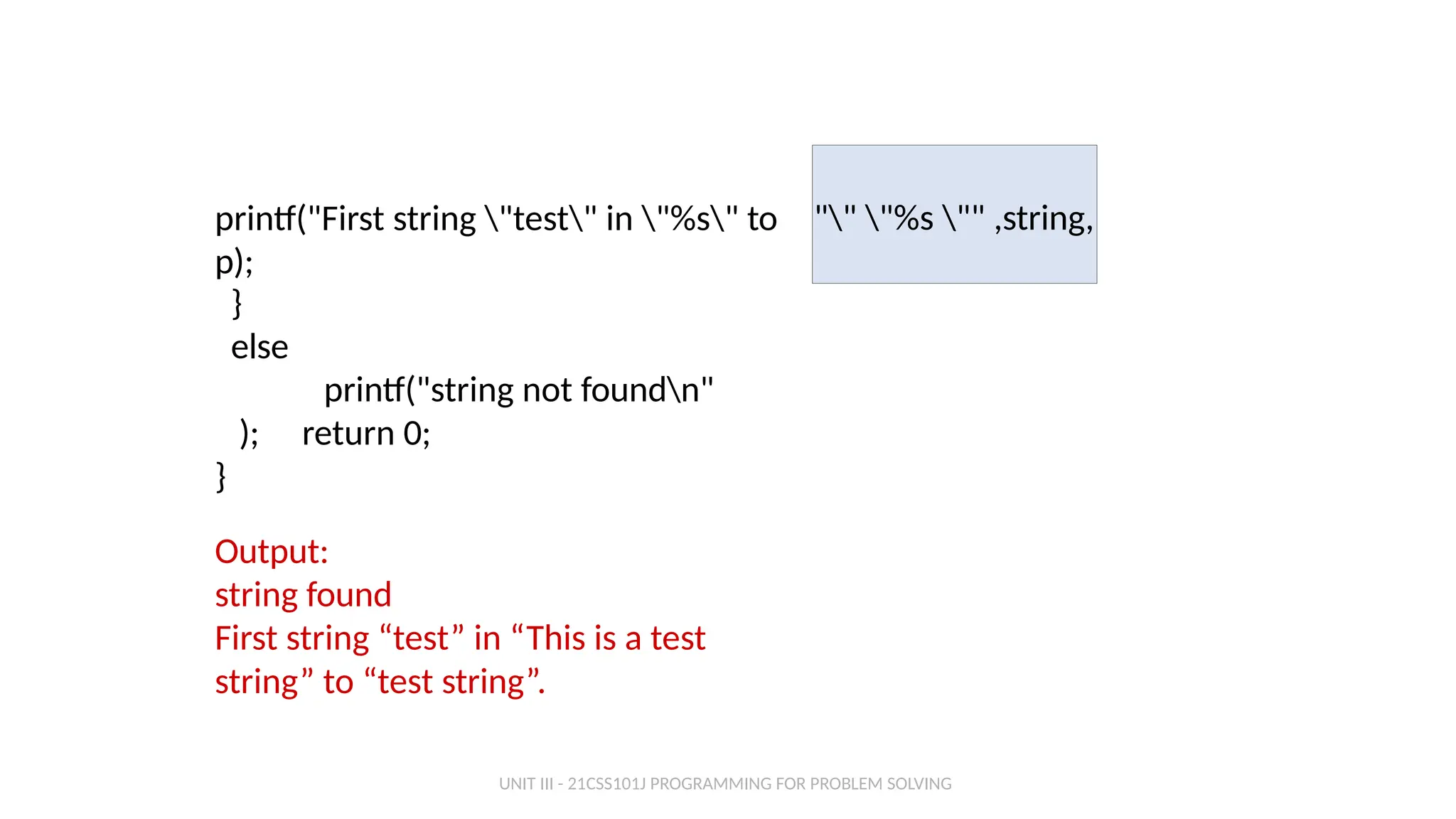 printf("First string \"test\" in \"%s\" to p);
}
else
printf("string not found\n"
); return 0;
}

"\" \"%s \"" ,string,

Output:
string found
First string “test” in “This is a test string” to “test string”.

UNIT III - 21CSS101J PROGRAMMING FOR PROBLEM SOLVING